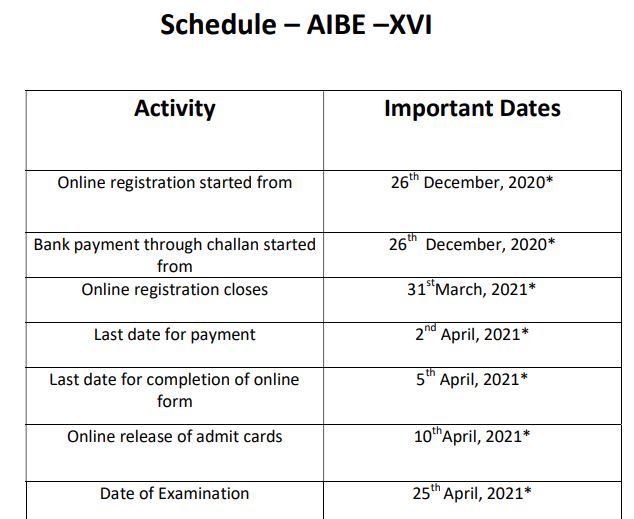 Schedule – AIBE –XVI

| Activity | Important Dates |
|---|---|
| Online registration started from | 26$^{th}$ December, 2020* |
| Bank payment through challan started from | 26$^{th}$ December, 2020* |
| Online registration closes | 31$^{st}$March, 2021* |
| Last date for payment | 2$^{nd}$ April, 2021* |
| Last date for completion of online form | 5$^{th}$ April, 2021* |
| Online release of admit cards | 10$^{th}$April, 2021* |
| Date of Examination | 25$^{th}$ April, 2021* |